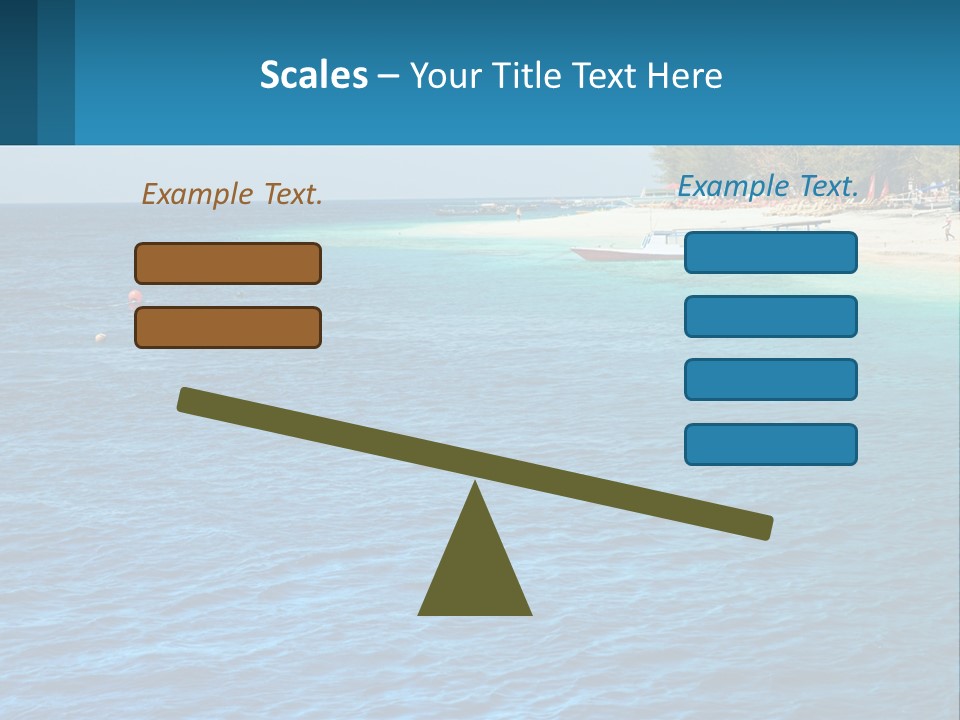 Scales – Your Title Text Here

Example Text.

Example Text.